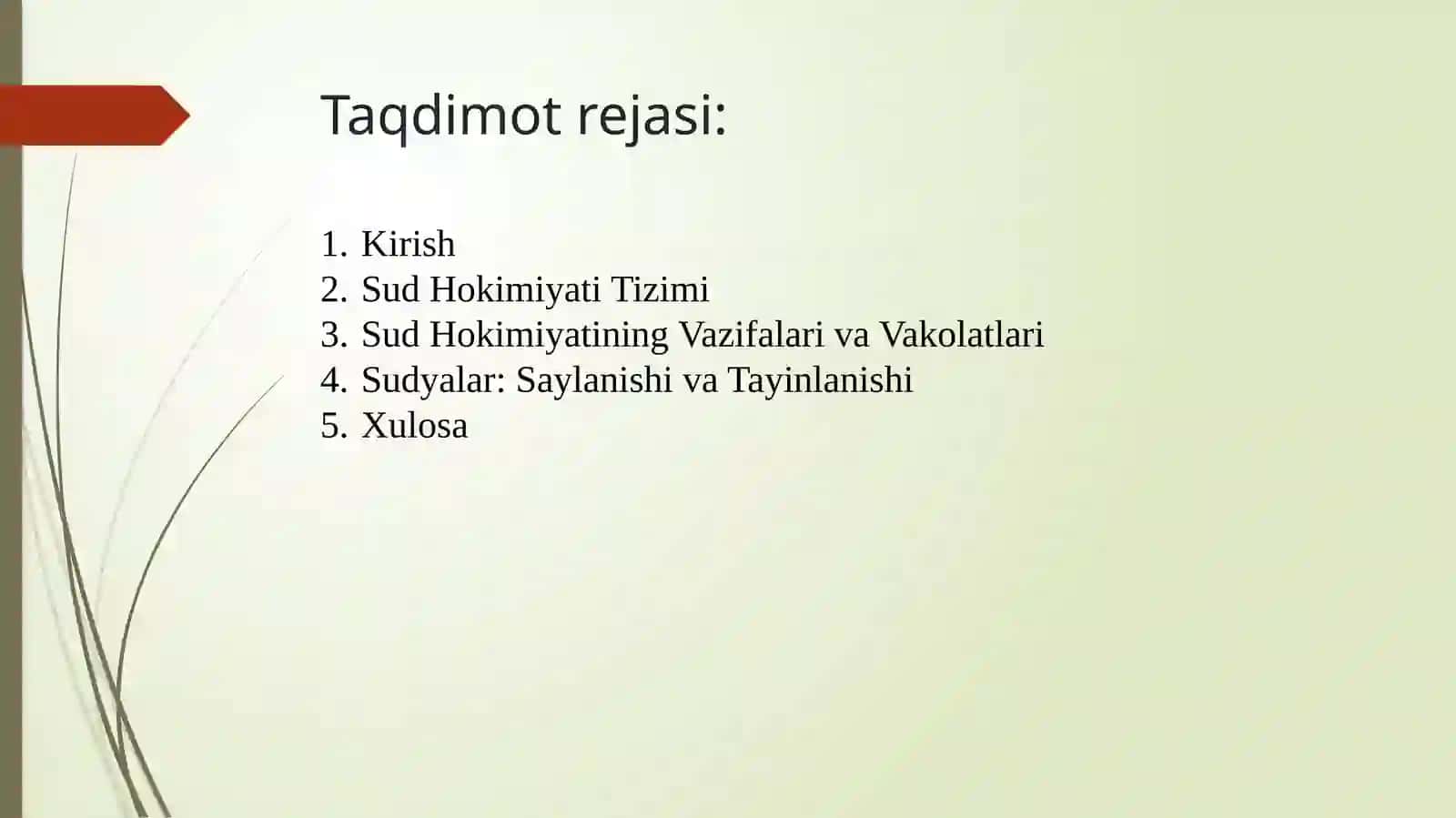 Taqdimot rejasi:

1. Kirish
2. Sud Hokimiyati Tizimi
3. Sud Hokimiyatining Vazifalari va Vakolatlari
4. Sudyalar: Saylanishi va Tayinlanishi
5. Xulosa